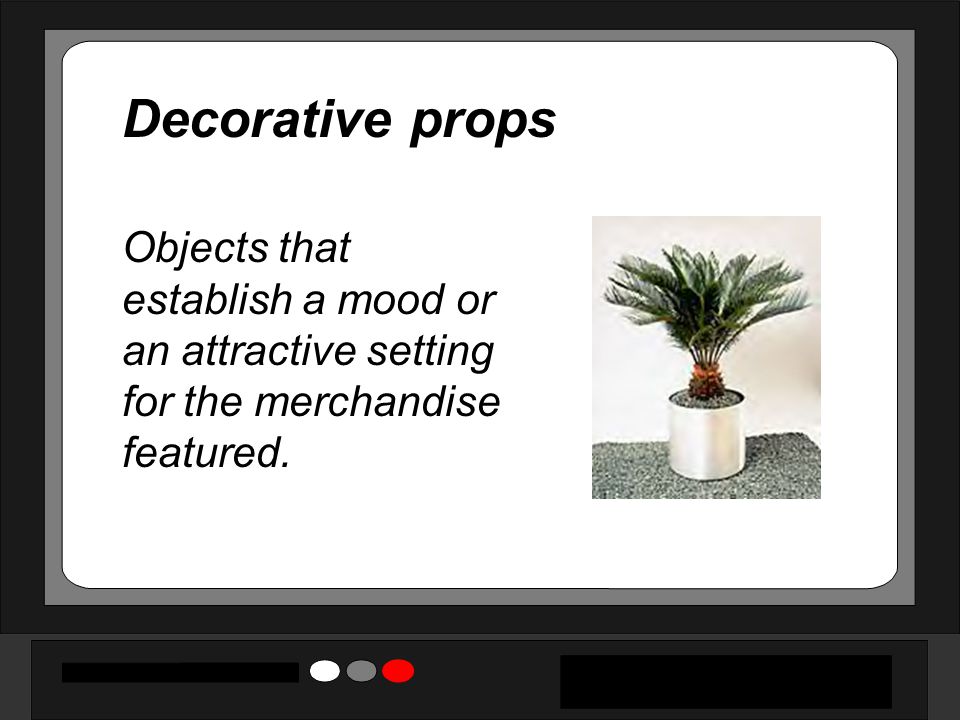 Decorative props

Objects that establish a mood or an attractive setting for the merchandise featured.